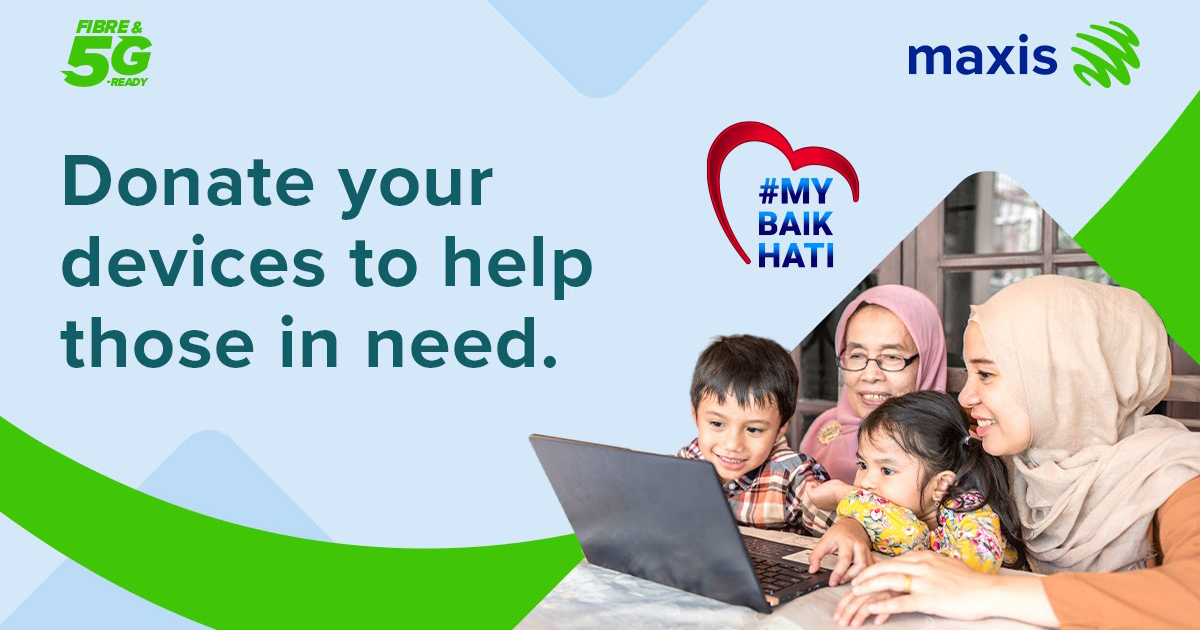 FIBRE &
5G
-READY

maxis

Donate your devices to help those in need.

#MY BAIK HATI